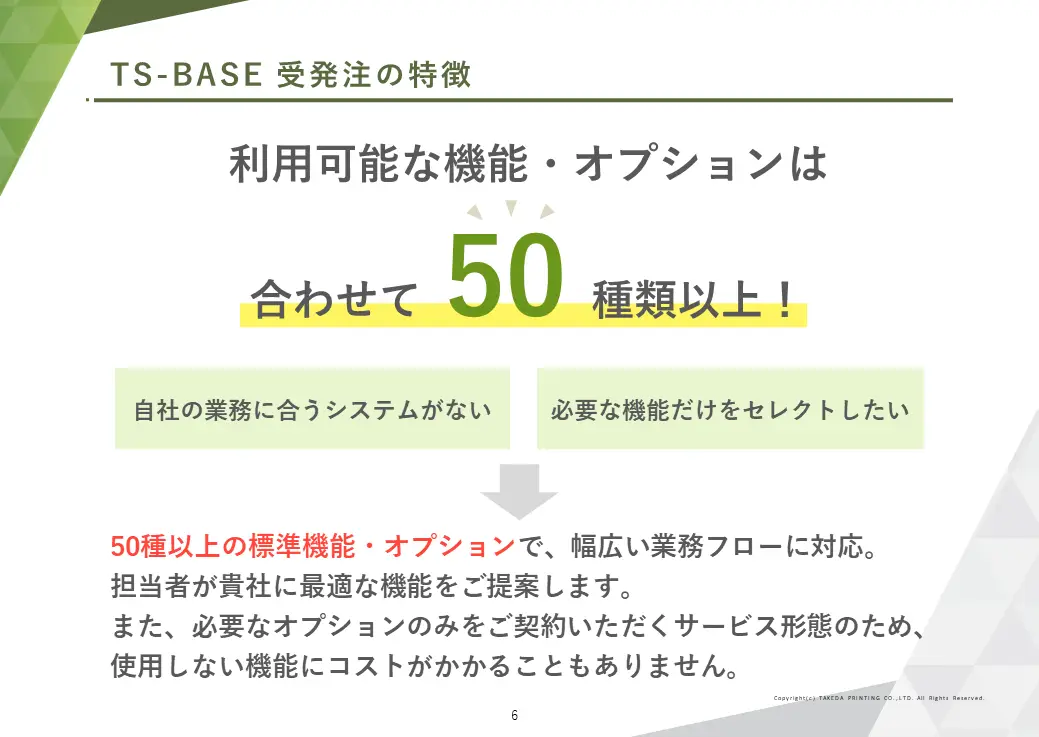 TS-BASE 受発注の特徴

利用可能な機能・オプションは

合わせて 50 種類以上！

自社の業務に合うシステムがない

必要な機能だけをセレクトしたい

50種以上の標準機能・オプションで、幅広い業務フローに対応。
担当者が貴社に最適な機能をご提案します。
また、必要なオプションのみをご契約いただくサービス形態のため、
使用しない機能にコストがかかることもありません。

Copyright(c) TAKEDA PRINTING CO.,LTD. All Rights Reserved.

6